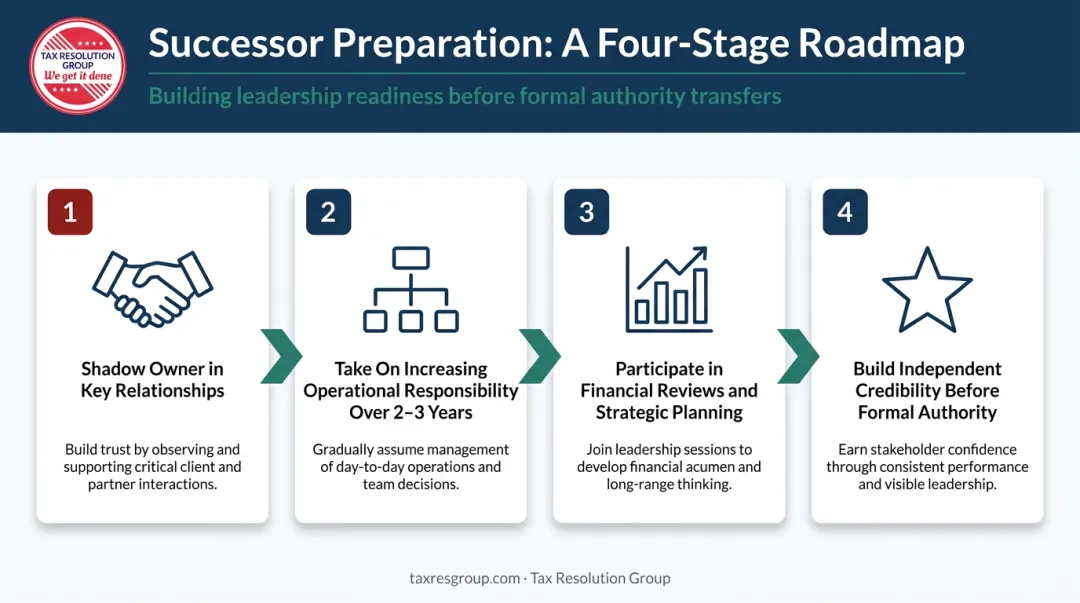 TAX RESOLUTION GROUP
We get it done

Successor Preparation: A Four-Stage Roadmap

Building leadership readiness before formal authority transfers

1

Shadow Owner in Key Relationships

Build trust by observing and supporting critical client and partner interactions.

2

Take On Increasing Operational Responsibility Over 2–3 Years

Gradually assume management of day-to-day operations and team decisions.

3

Participate in Financial Reviews and Strategic Planning

Join leadership sessions to develop financial acumen and long-range thinking.

4

Build Independent Credibility Before Formal Authority

Earn stakeholder confidence through consistent performance and visible leadership.

taxresgroup.com · Tax Resolution Group